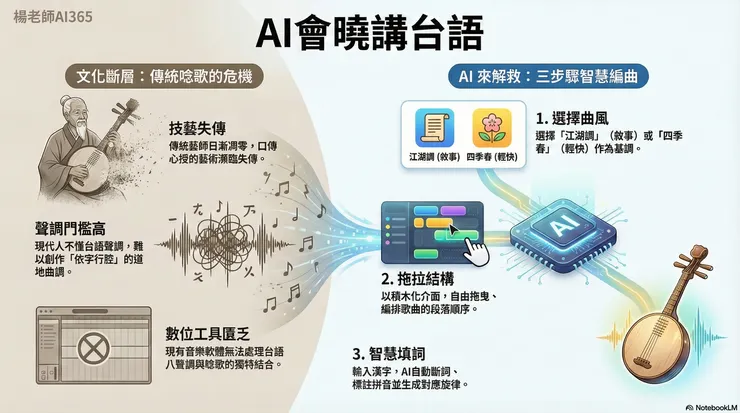 楊老師AI365

AI會曉講台語

文化斷層：傳統唸歌的危機

技藝失傳
傳統藝師日漸凋零，口傳心授的藝術瀕臨失傳。

聲調門檻高
現代人不懂台語聲調，難以創作「依字行腔」的道地曲調。

數位工具匱乏
現有音樂軟體無法處理台語八聲調與唸歌的獨特結合。

AI 來解救：三步驟智慧編曲

江湖調 (敘事)　四季春 (輕快)

1. 選擇曲風
選擇「江湖調」（敘事）或「四季春」（輕快）作為基調。

AI

2. 拖拉結構
以積木化介面，自由拖曳、編排歌曲的段落順序。

3. 智慧填詞
輸入漢字，AI自動斷詞、標註拼音並生成對應旋律。

NotebookLM